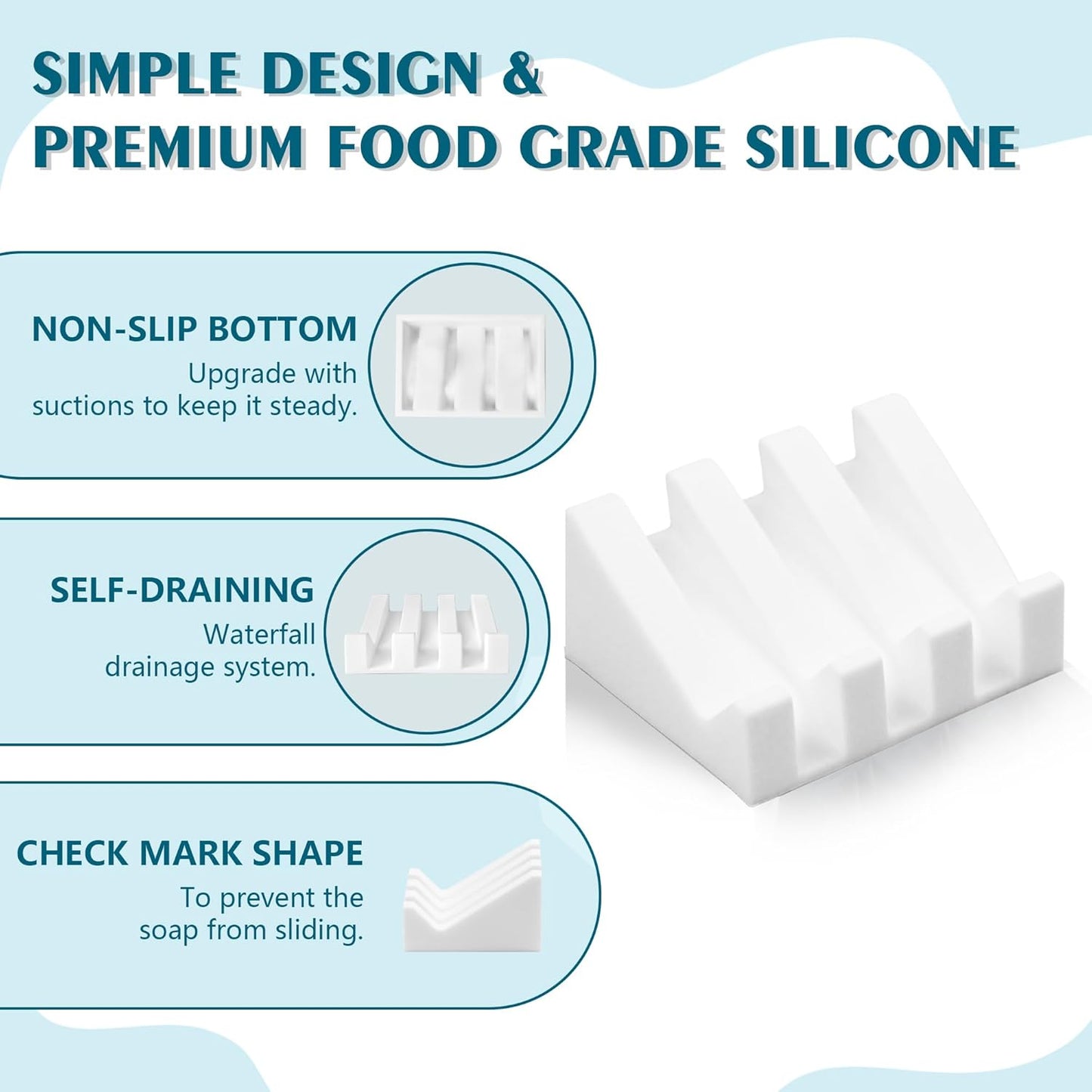 SIMPLE DESIGN &
PREMIUM FOOD GRADE SILICONE

NON-SLIP BOTTOM
Upgrade with suctions to keep it steady.

SELF-DRAINING
Waterfall drainage system.

CHECK MARK SHAPE
To prevent the soap from sliding.